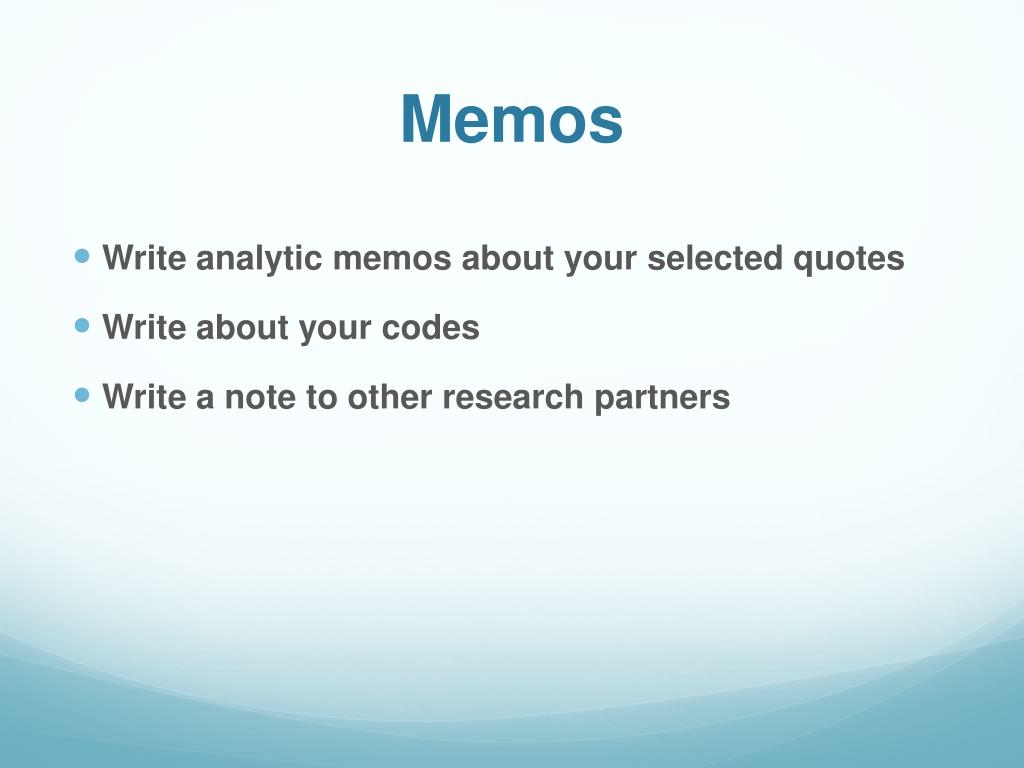 Memos

- Write analytic memos about your selected quotes
- Write about your codes
- Write a note to other research partners